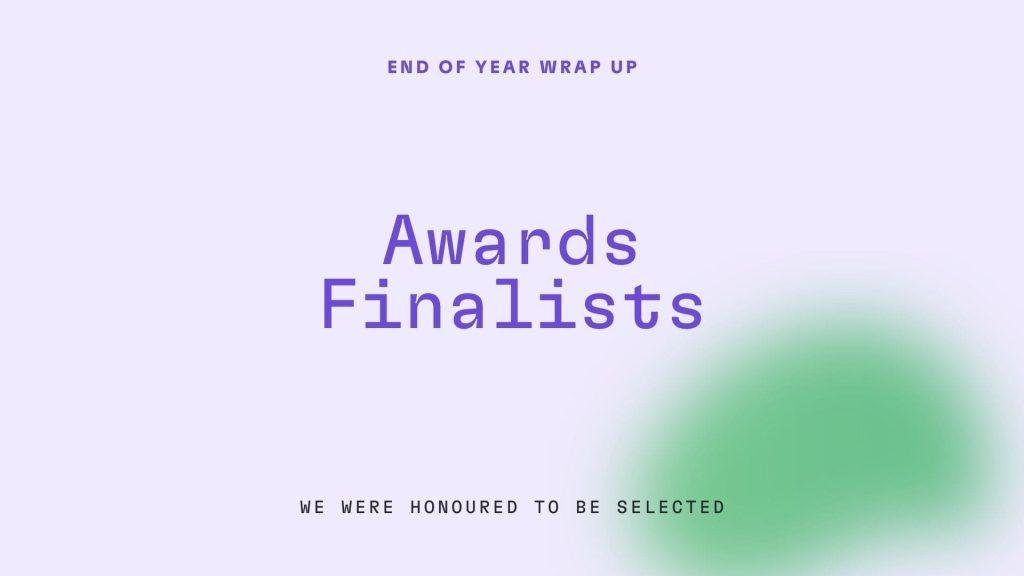 END OF YEAR WRAP UP

Awards Finalists

WE WERE HONOURED TO BE SELECTED